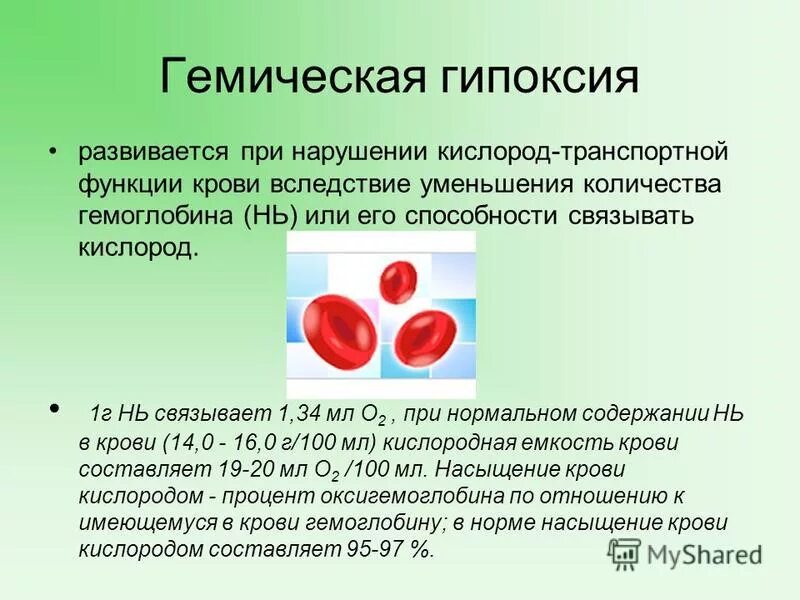 Гемическая гипоксия

• развивается при нарушении кислород-транспортной функции крови вследствие уменьшения количества гемоглобина (НЬ) или его способности связывать кислород.

• 1г НЬ связывает 1,34 мл $O_2$ , при нормальном содержании НЬ в крови (14,0 - 16,0 г/100 мл) кислородная емкость крови составляет 19-20 мл $O_2$ /100 мл. Насыщение крови кислородом - процент оксигемоглобина по отношению к имеющемуся в крови гемоглобину; в норме насыщение крови кислородом составляет 95-97 %.

MyShared